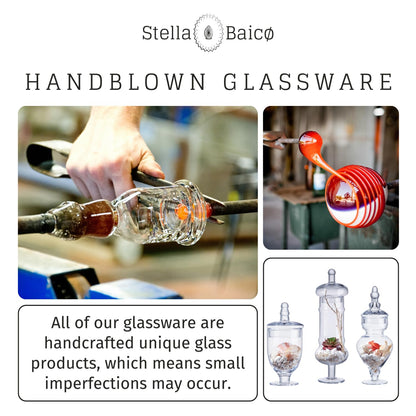 Stella Baicø

HANDBLOWN GLASSWARE

All of our glassware are handcrafted unique glass products, which means small imperfections may occur.